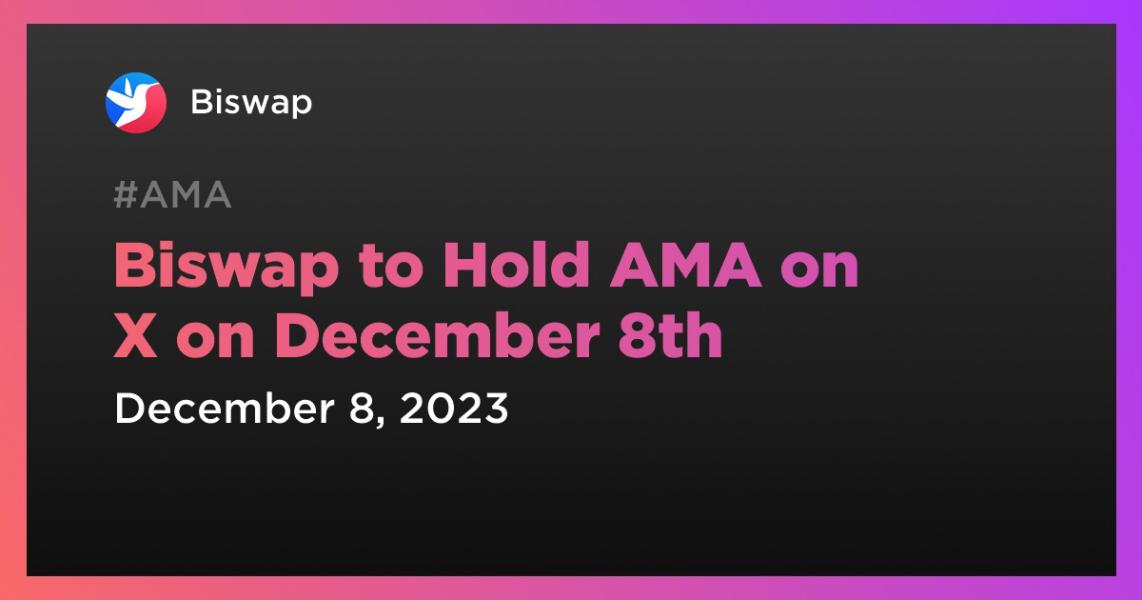 Biswap

#AMA

Biswap to Hold AMA on X on December 8th

December 8, 2023